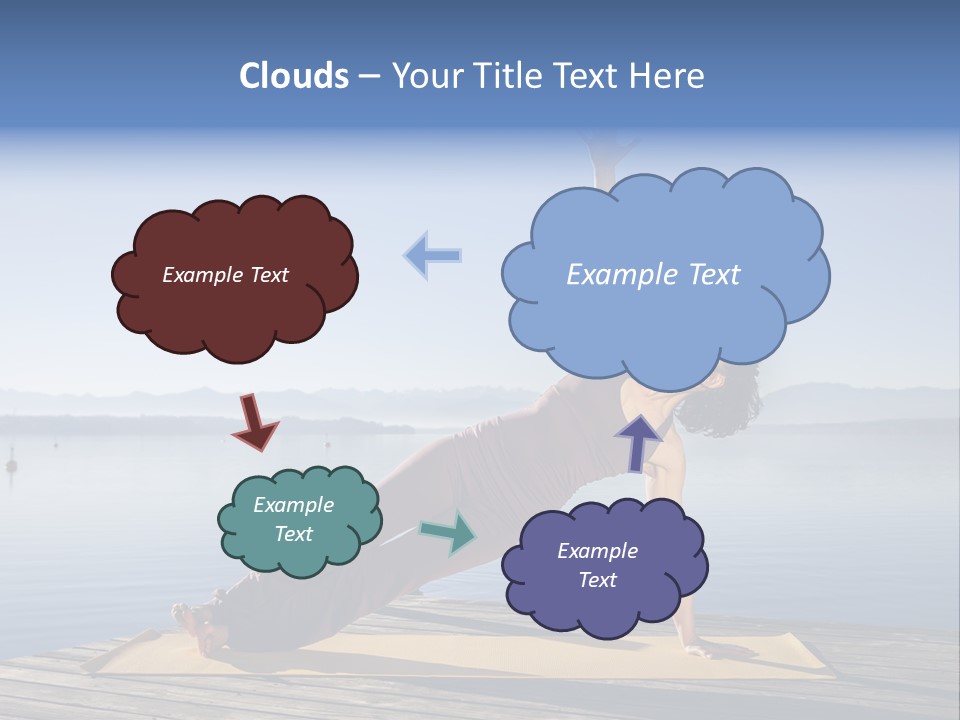 Clouds – Your Title Text Here

Example Text

Example Text

Example Text

Example Text